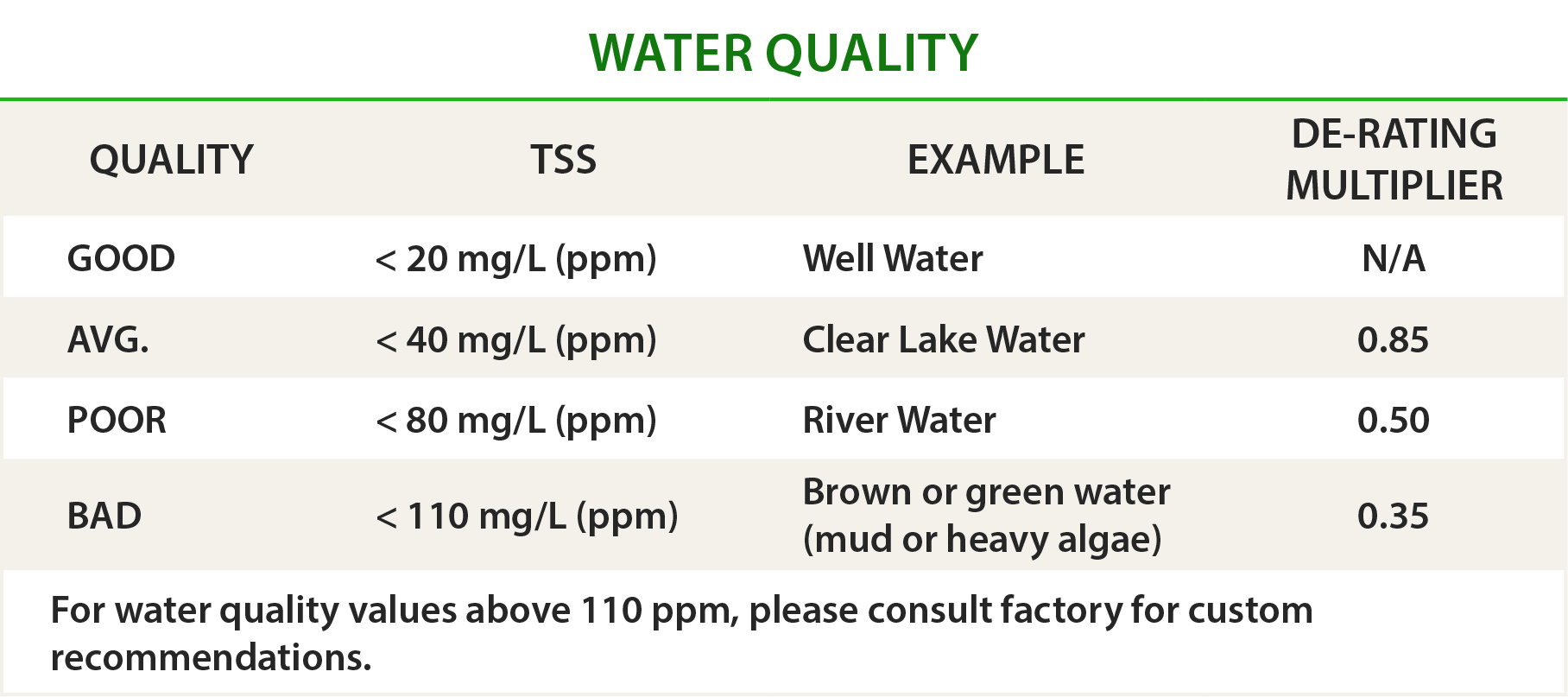 WATER QUALITY

| QUALITY | TSS | EXAMPLE | DE-RATING MULTIPLIER |
|---|---|---|---|
| GOOD | < 20 mg/L (ppm) | Well Water | N/A |
| AVG. | < 40 mg/L (ppm) | Clear Lake Water | 0.85 |
| POOR | < 80 mg/L (ppm) | River Water | 0.50 |
| BAD | < 110 mg/L (ppm) | Brown or green water (mud or heavy algae) | 0.35 |

For water quality values above 110 ppm, please consult factory for custom recommendations.